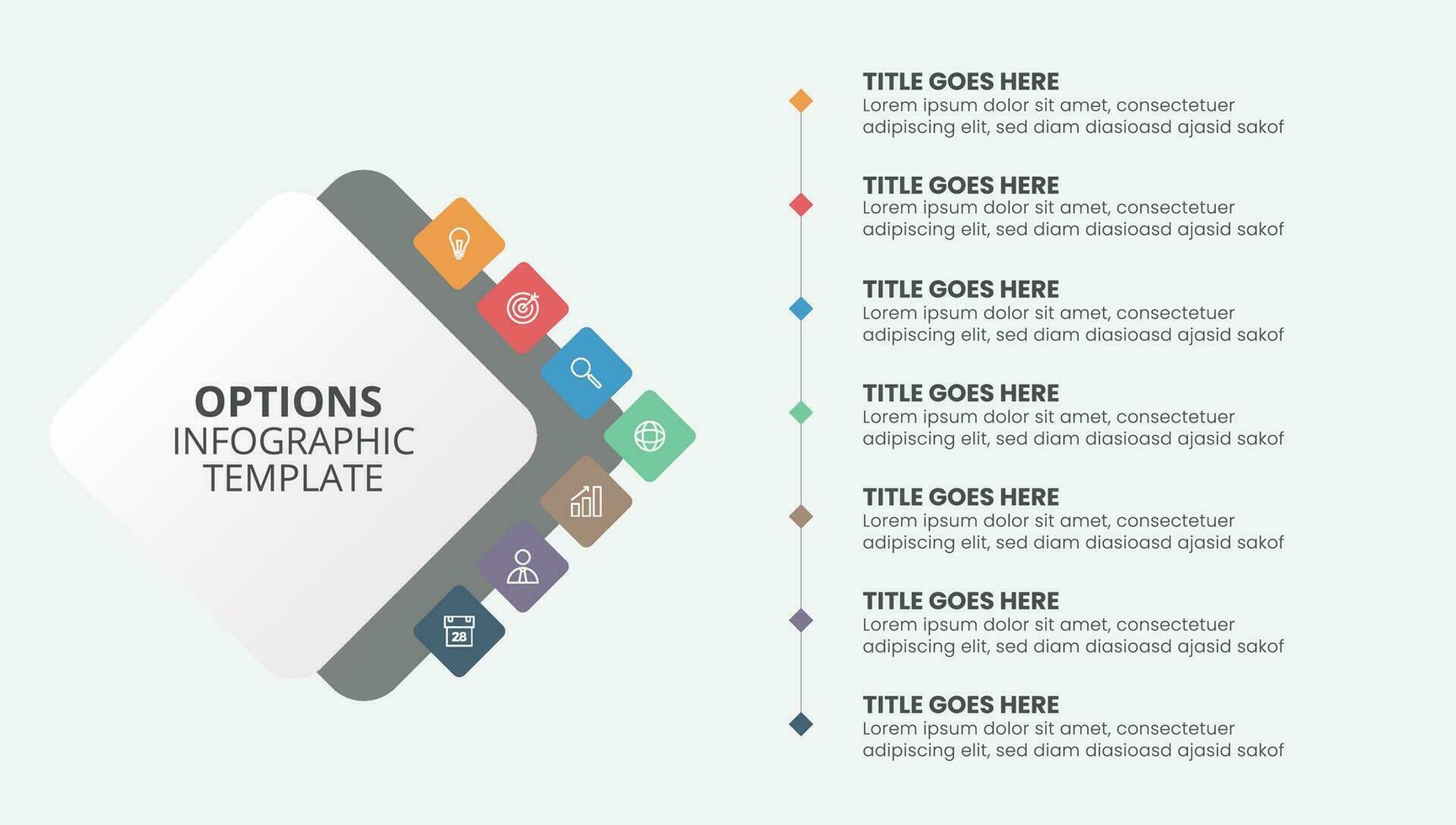 OPTIONS
INFOGRAPHIC
TEMPLATE

28

TITLE GOES HERE
Lorem ipsum dolor sit amet, consectetuer adipiscing elit, sed diam diasioasd ajasid sakof

TITLE GOES HERE
Lorem ipsum dolor sit amet, consectetuer adipiscing elit, sed diam diasioasd ajasid sakof

TITLE GOES HERE
Lorem ipsum dolor sit amet, consectetuer adipiscing elit, sed diam diasioasd ajasid sakof

TITLE GOES HERE
Lorem ipsum dolor sit amet, consectetuer adipiscing elit, sed diam diasioasd ajasid sakof

TITLE GOES HERE
Lorem ipsum dolor sit amet, consectetuer adipiscing elit, sed diam diasioasd ajasid sakof

TITLE GOES HERE
Lorem ipsum dolor sit amet, consectetuer adipiscing elit, sed diam diasioasd ajasid sakof

TITLE GOES HERE
Lorem ipsum dolor sit amet, consectetuer adipiscing elit, sed diam diasioasd ajasid sakof